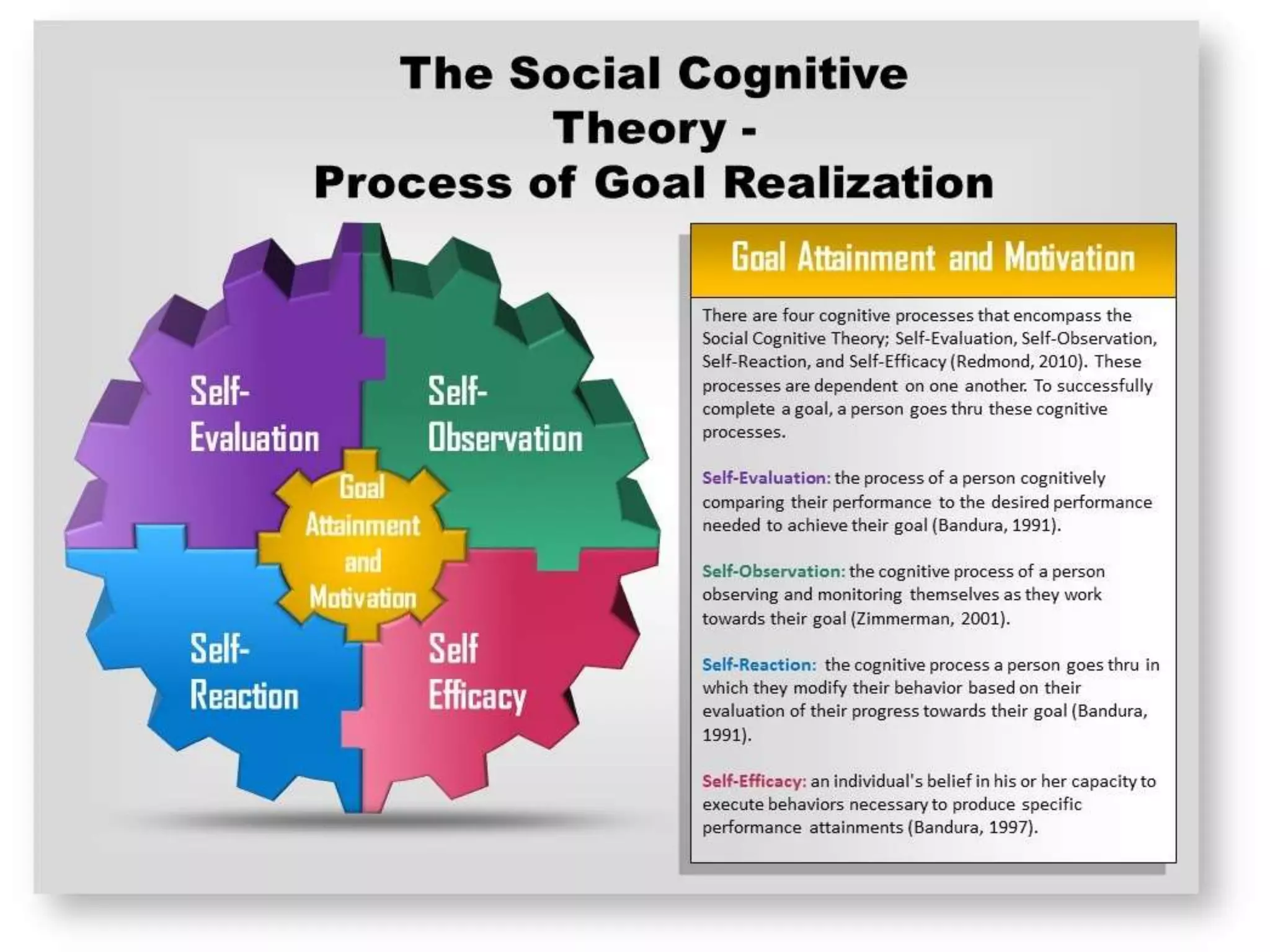 The Social Cognitive Theory - Process of Goal Realization

Self-Evaluation

Self-Observation

Goal Attainment and Motivation

Self-Reaction

Self Efficacy

Goal Attainment and Motivation

There are four cognitive processes that encompass the Social Cognitive Theory; Self-Evaluation, Self-Observation, Self-Reaction, and Self-Efficacy (Redmond, 2010). These processes are dependent on one another. To successfully complete a goal, a person goes thru these cognitive processes.

Self-Evaluation: the process of a person cognitively comparing their performance to the desired performance needed to achieve their goal (Bandura, 1991).

Self-Observation: the cognitive process of a person observing and monitoring themselves as they work towards their goal (Zimmerman, 2001).

Self-Reaction: the cognitive process a person goes thru in which they modify their behavior based on their evaluation of their progress towards their goal (Bandura, 1991).

Self-Efficacy: an individual's belief in his or her capacity to execute behaviors necessary to produce specific performance attainments (Bandura, 1997).